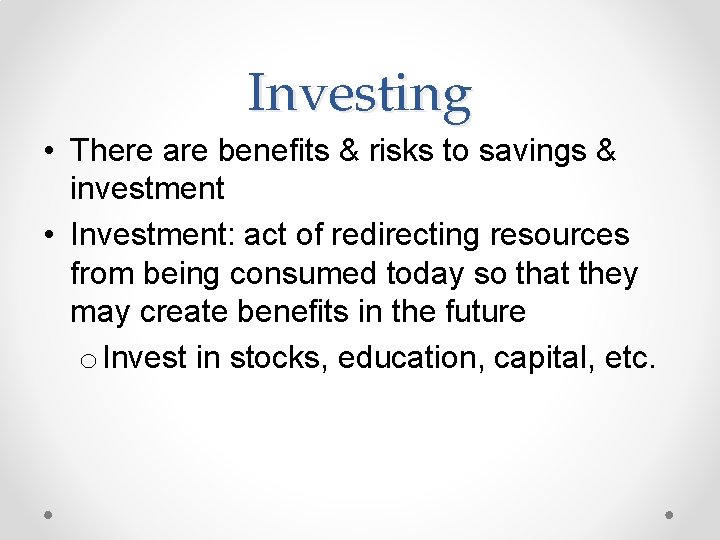 Investing

• There are benefits & risks to savings & investment
• Investment: act of redirecting resources from being consumed today so that they may create benefits in the future
o Invest in stocks, education, capital, etc.